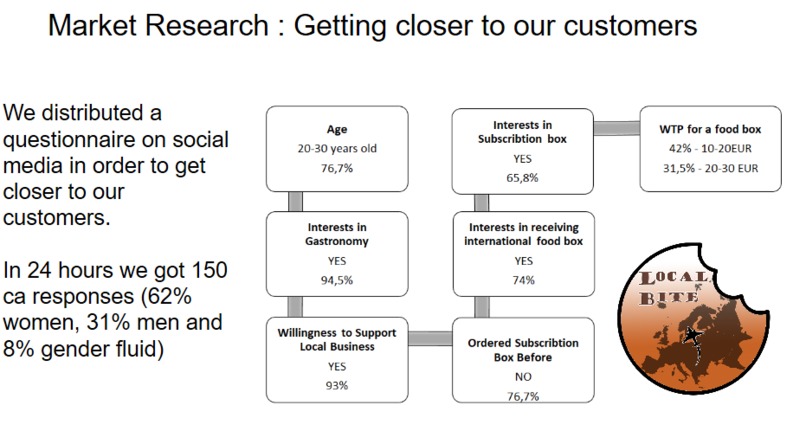 Market Research : Getting closer to our customers

We distributed a questionnaire on social media in order to get closer to our customers.

In 24 hours we got 150 ca responses (62% women, 31% men and 8% gender fluid)

Age
20-30 years old
76,7%

Interests in Gastronomy
YES
94,5%

Willingness to Support Local Business
YES
93%

Ordered Subscribtion Box Before
NO
76,7%

Interests in receiving international food box
YES
74%

Interests in Subscribtion box
YES
65,8%

WTP for a food box
42% - 10-20EUR
31,5% - 20-30 EUR

LOCAL BITE